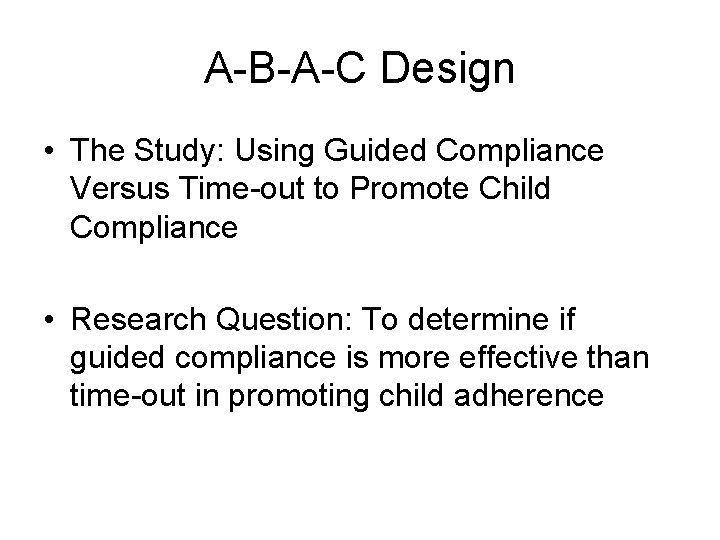 A-B-A-C Design

• The Study: Using Guided Compliance Versus Time-out to Promote Child Compliance

• Research Question: To determine if guided compliance is more effective than time-out in promoting child adherence